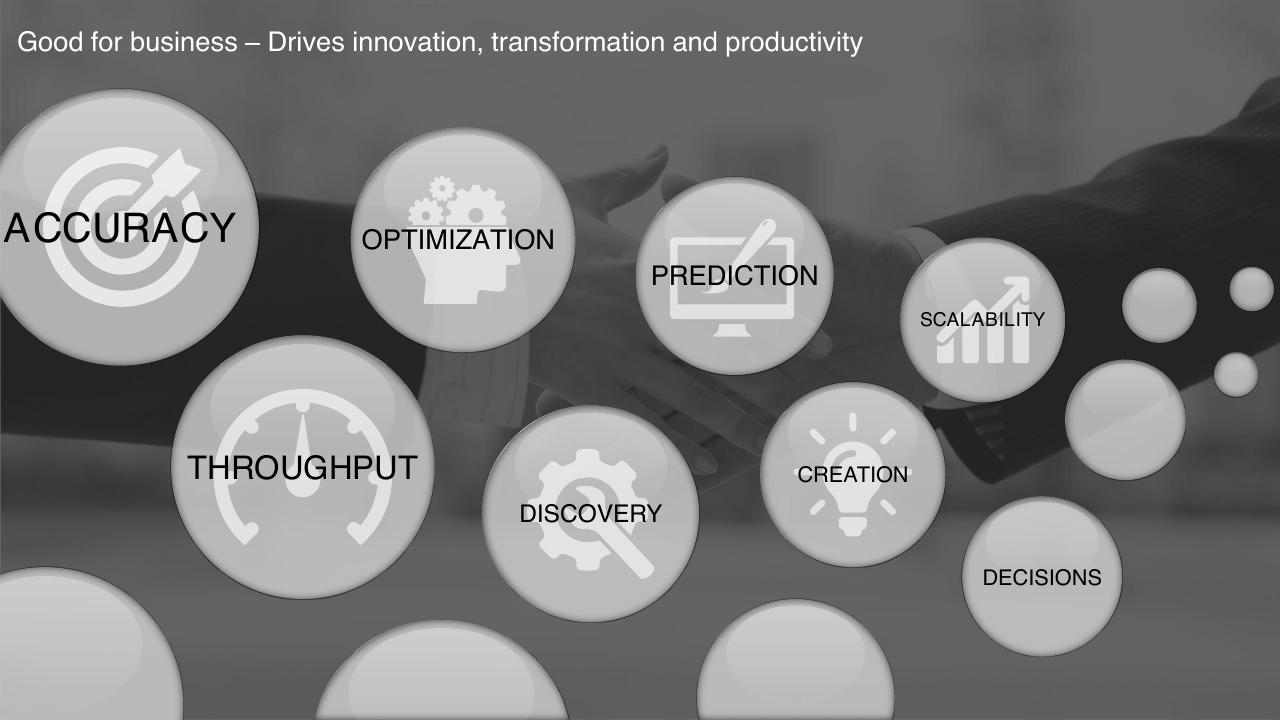 Good for business – Drives innovation, transformation and productivity

ACCURACY

OPTIMIZATION

PREDICTION

SCALABILITY

THROUGHPUT

DISCOVERY

CREATION

DECISIONS